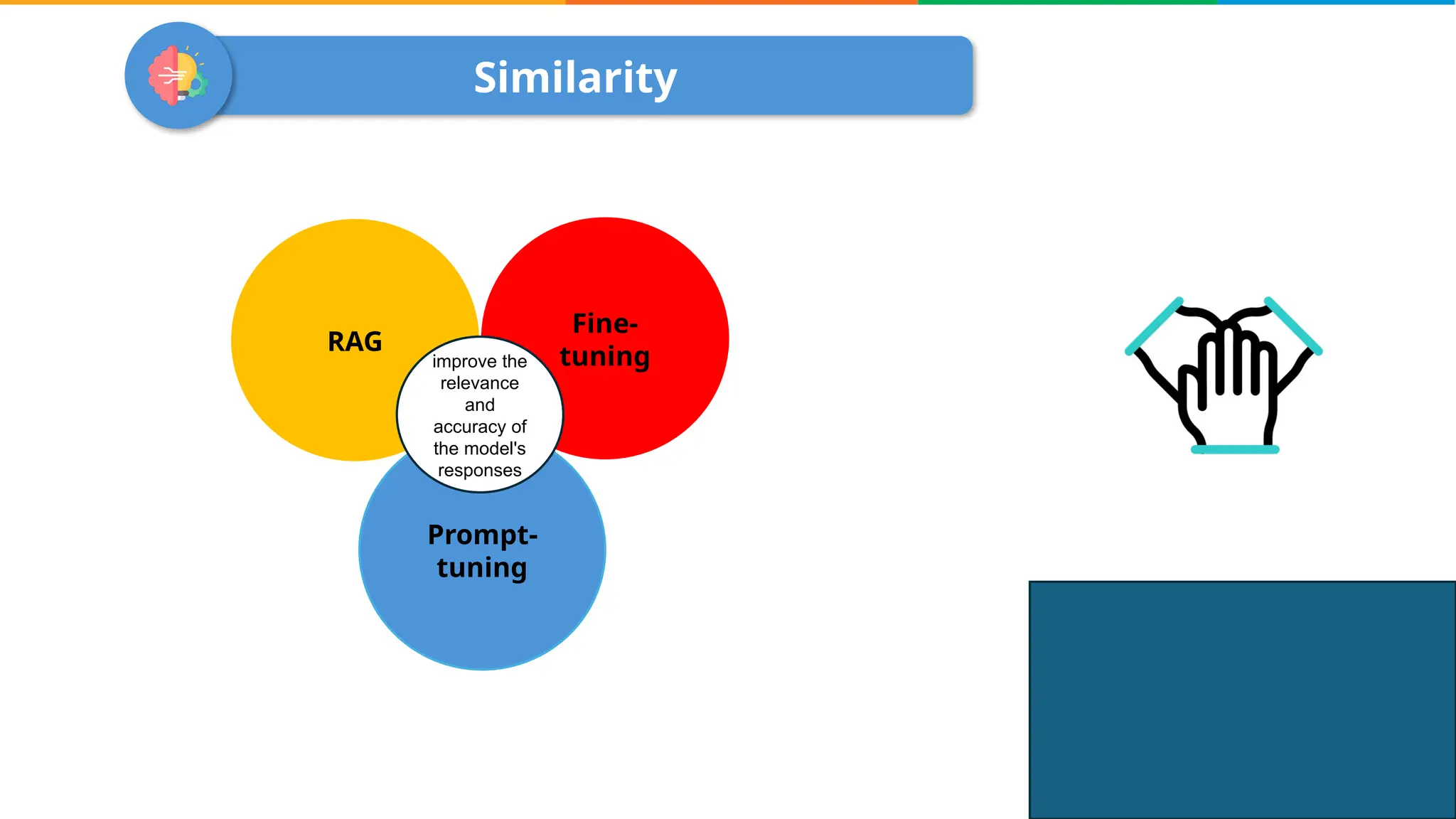 Similarity

RAG

Fine-tuning

improve the relevance and accuracy of the model's responses

Prompt-tuning